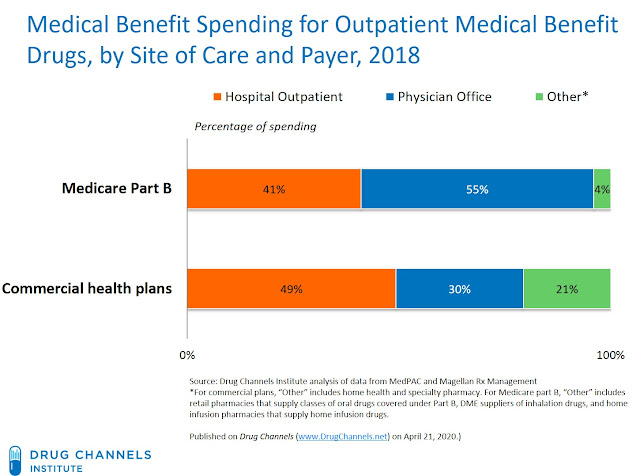 Medical Benefit Spending for Outpatient Medical Benefit Drugs, by Site of Care and Payer, 2018

Hospital Outpatient
Physician Office
Other*

Percentage of spending

Medicare Part B
41%
55%
4%

Commercial health plans
49%
30%
21%

0%
100%

Source: Drug Channels Institute analysis of data from MedPAC and Magellan Rx Management
*For commercial plans, "Other" includes home health and specialty pharmacy. For Medicare part B, "Other" includes retail pharmacies that supply classes of oral drugs covered under Part B, DME suppliers of inhalation drugs, and home infusion pharmacies that supply home infusion drugs.

Published on Drug Channels (www.DrugChannels.net) on April 21, 2020.)

DRUG CHANNELS
INSTITUTE